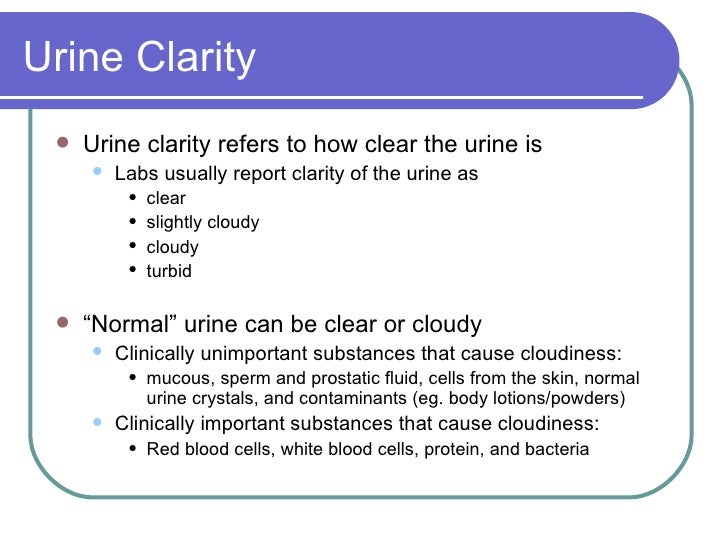 Urine Clarity

- Urine clarity refers to how clear the urine is
  - Labs usually report clarity of the urine as
    - clear
    - slightly cloudy
    - cloudy
    - turbid

- “Normal” urine can be clear or cloudy
  - Clinically unimportant substances that cause cloudiness:
    - mucous, sperm and prostatic fluid, cells from the skin, normal urine crystals, and contaminants (eg. body lotions/powders)
  - Clinically important substances that cause cloudiness:
    - Red blood cells, white blood cells, protein, and bacteria